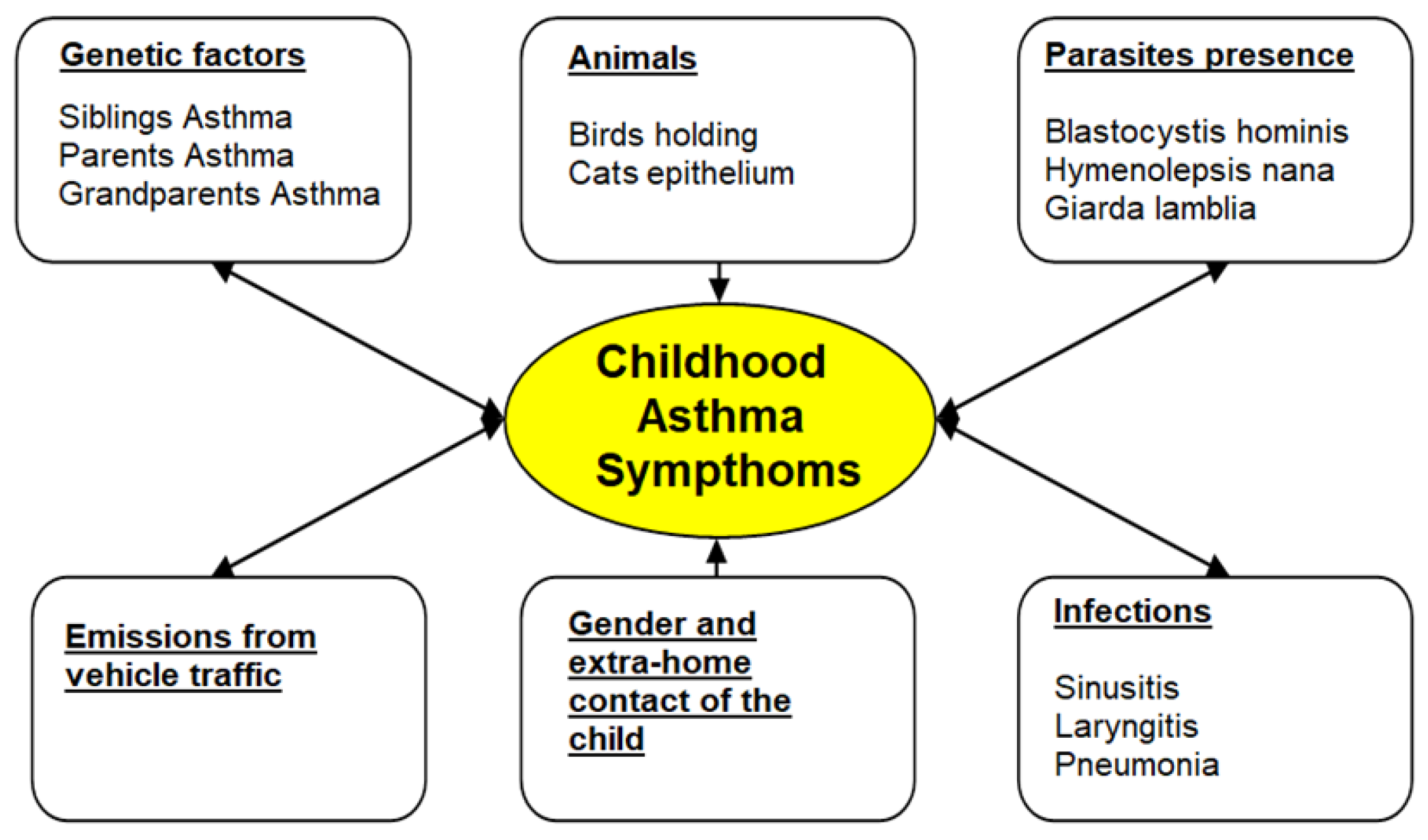 Genetic factors

Siblings Asthma
Parents Asthma
Grandparents Asthma

Animals

Birds holding
Cats epithelium

Parasites presence

Blastocystis hominis
Hymenolepsis nana
Giarda lamblia

Childhood Asthma Sympthoms

Emissions from vehicle traffic

Gender and extra-home contact of the child

Infections

Sinusitis
Laryngitis
Pneumonia